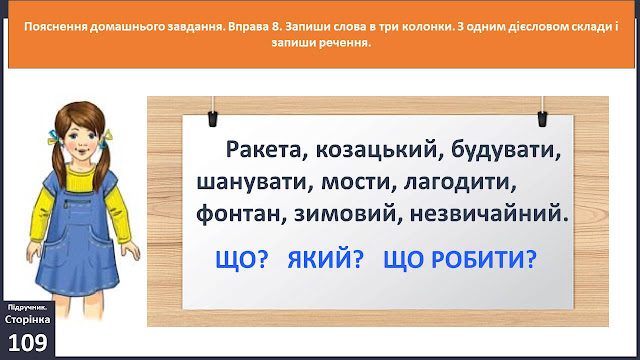 Пояснення домашнього завдання. Вправа 8. Запиши слова в три колонки. З одним дієсловом склади і запиши речення.

Ракета, козацький, будувати, шанувати, мости, лагодити, фонтан, зимовий, незвичайний.

ЩО? ЯКИЙ? ЩО РОБИТИ?

Підручник. Сторінка 109